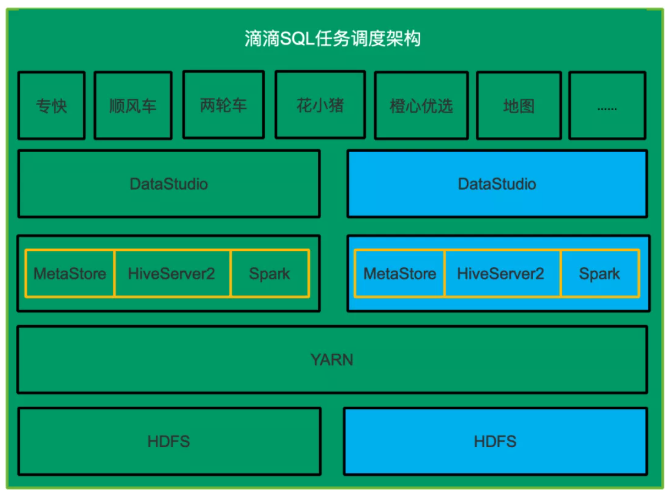 滴滴SQL任务调度架构

专快

顺风车

两轮车

花小猪

橙心优选

地图

......

DataStudio

DataStudio

MetaStore

HiveServer2

Spark

MetaStore

HiveServer2

Spark

YARN

HDFS

HDFS